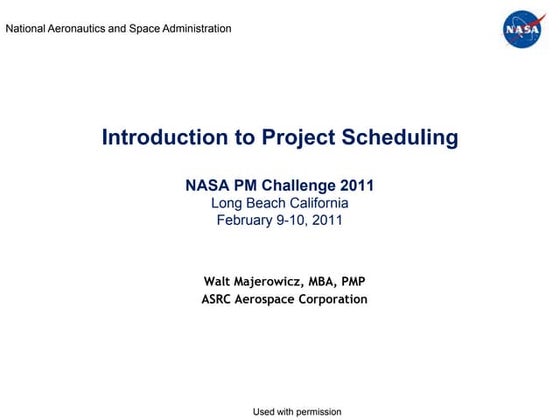 National Aeronautics and Space Administration

NASA

Introduction to Project Scheduling

NASA PM Challenge 2011
Long Beach California
February 9-10, 2011

Walt Majerowicz, MBA, PMP
ASRC Aerospace Corporation

Used with permission